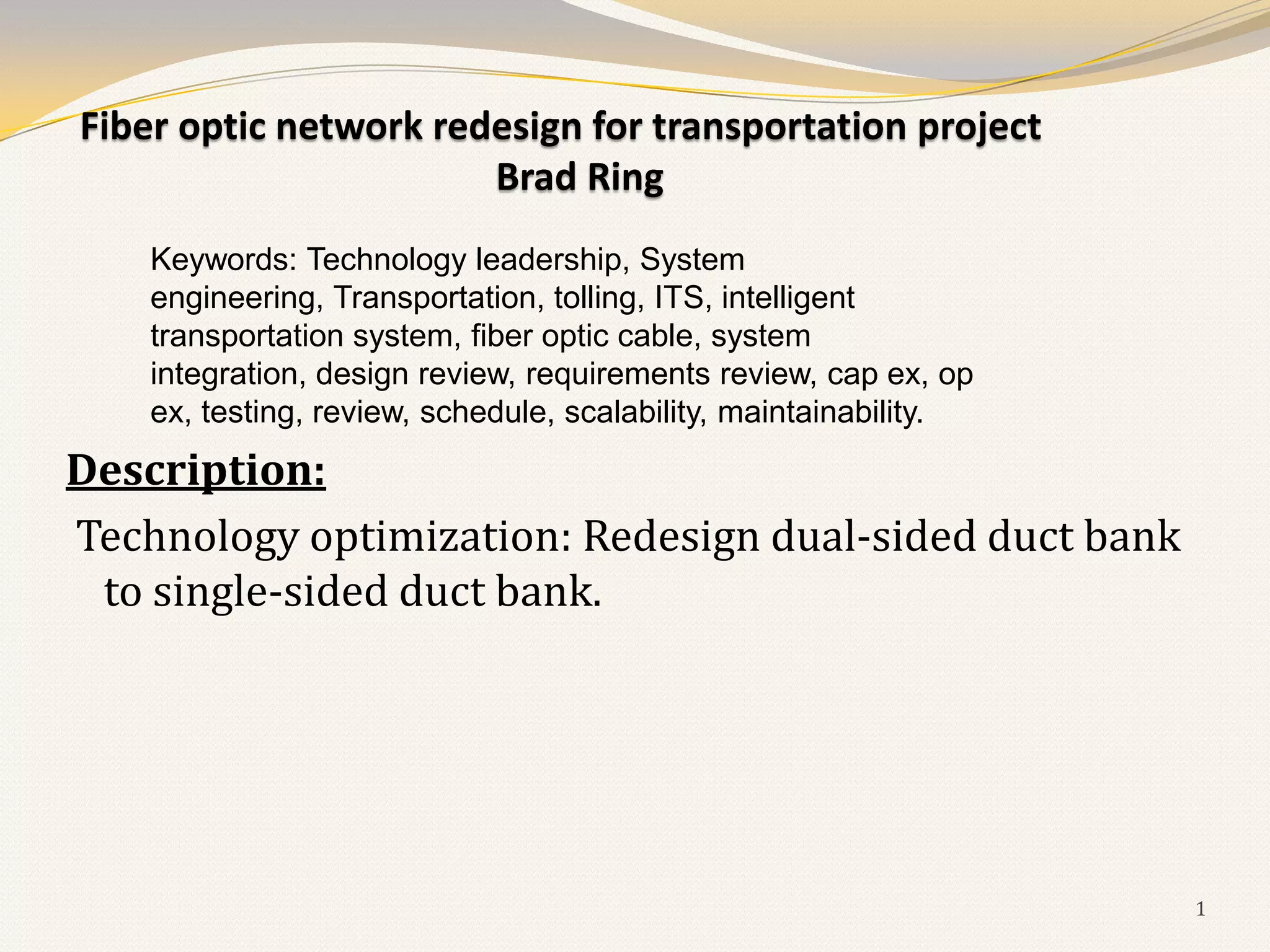 Fiber optic network redesign for transportation project
Brad Ring

Keywords: Technology leadership, System engineering, Transportation, tolling, ITS, intelligent transportation system, fiber optic cable, system integration, design review, requirements review, cap ex, op ex, testing, review, schedule, scalability, maintainability.

Description:

Technology optimization: Redesign dual-sided duct bank to single-sided duct bank.

1